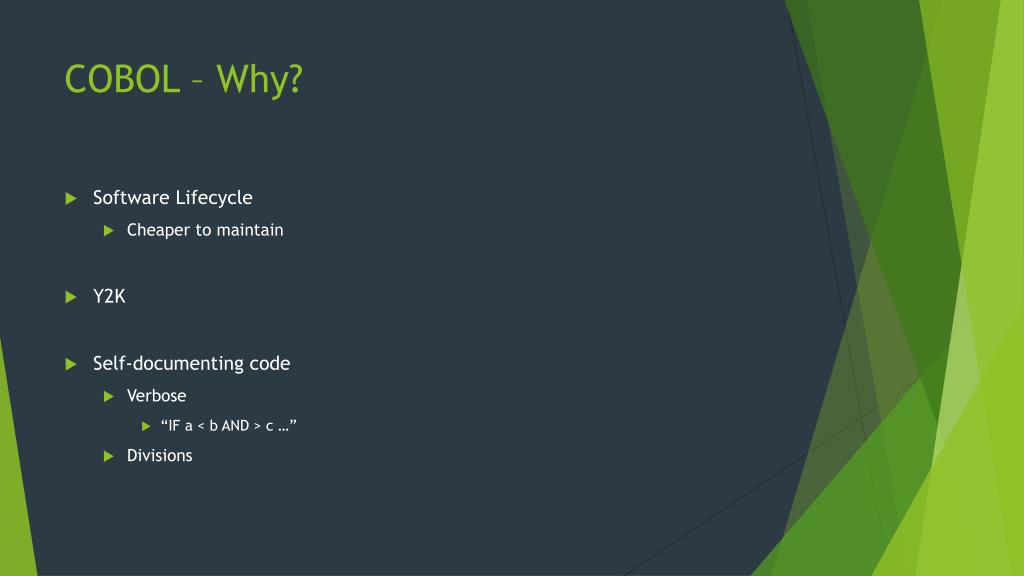 COBOL – Why?

Software Lifecycle

Cheaper to maintain

Y2K

Self-documenting code

Verbose

“IF a < b AND > c …”

Divisions